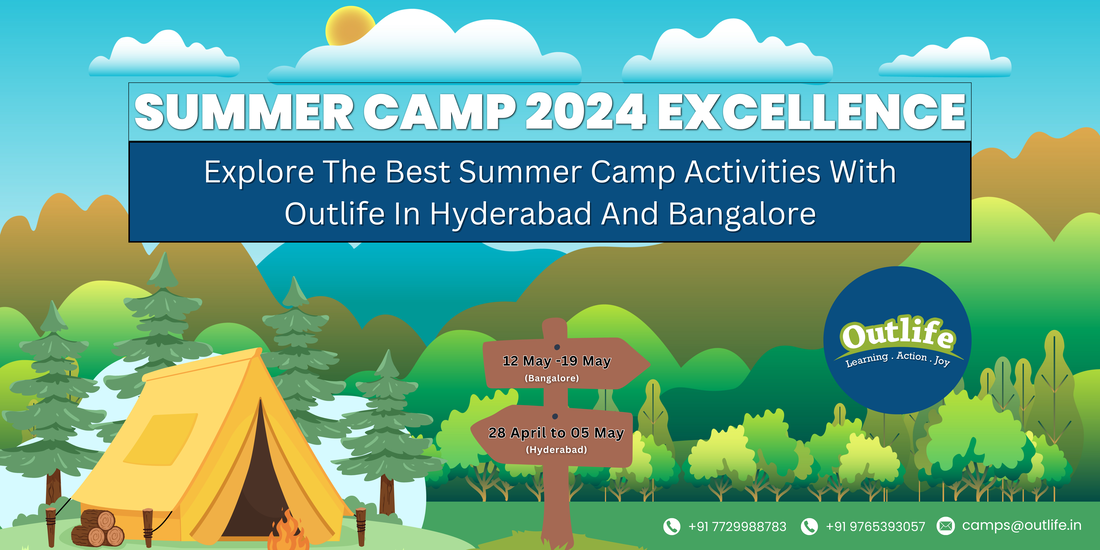 SUMMER CAMP 2024 EXCELLENCE

Explore The Best Summer Camp Activities With Outlife In Hyderabad And Bangalore

12 May -19 May
(Bangalore)

28 April to 05 May
(Hyderabad)

Outlife
Learning . Action . Joy

+91 7729988783 +91 9765393057 camps@outlife.in